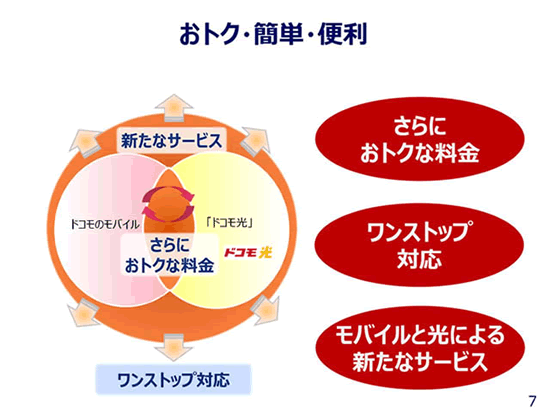 おトク・簡単・便利

新たなサービス

ドコモのモバイル

「ドコモ光」

さらに
おトクな料金

ドコモ光

ワンストップ対応

さらに
おトクな料金

ワンストップ
対応

モバイルと光による
新たなサービス

7